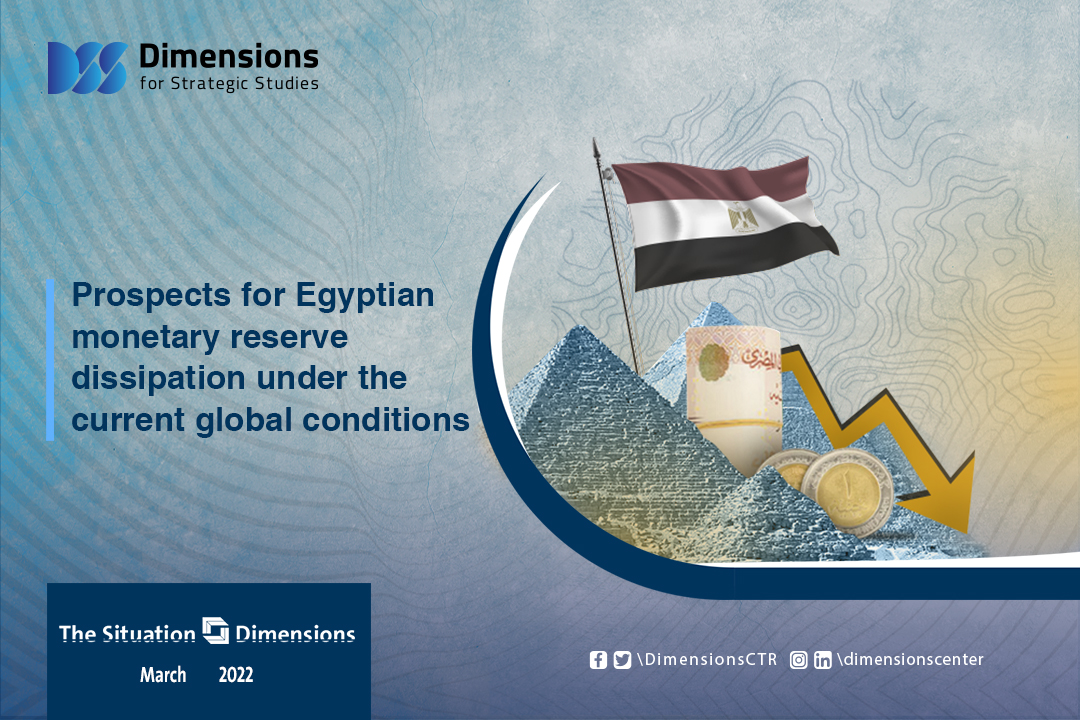 Dimensions
for Strategic Studies

Prospects for Egyptian monetary reserve dissipation under the current global conditions

The Situation Dimensions

March 2022

\DimensionsCTR \dimensionscenter